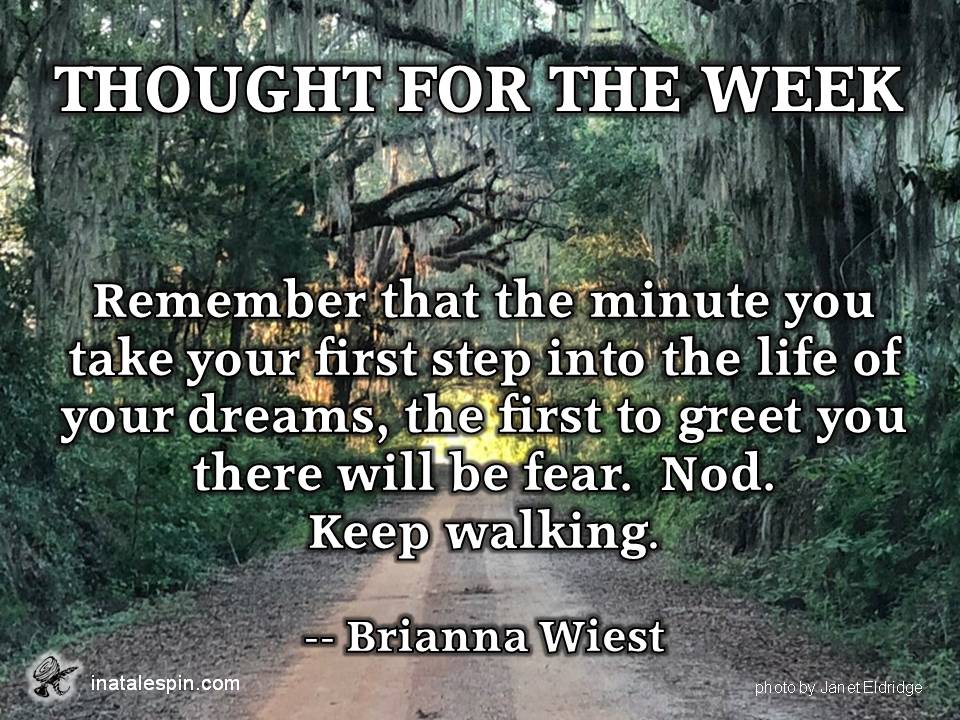 THOUGHT FOR THE WEEK

Remember that the minute you take your first step into the life of your dreams, the first to greet you there will be fear. Nod. Keep walking.

-- Brianna Wiest

inatalespin.com

photo by Janet Eldridge